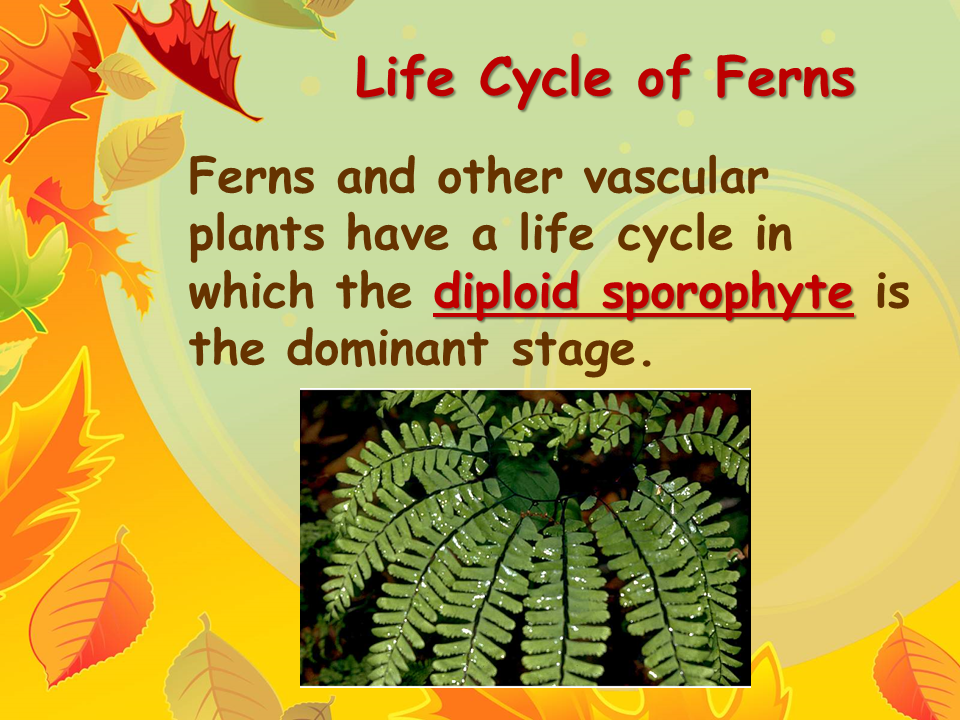 Life Cycle of Ferns

Ferns and other vascular plants have a life cycle in which the diploid sporophyte is the dominant stage.